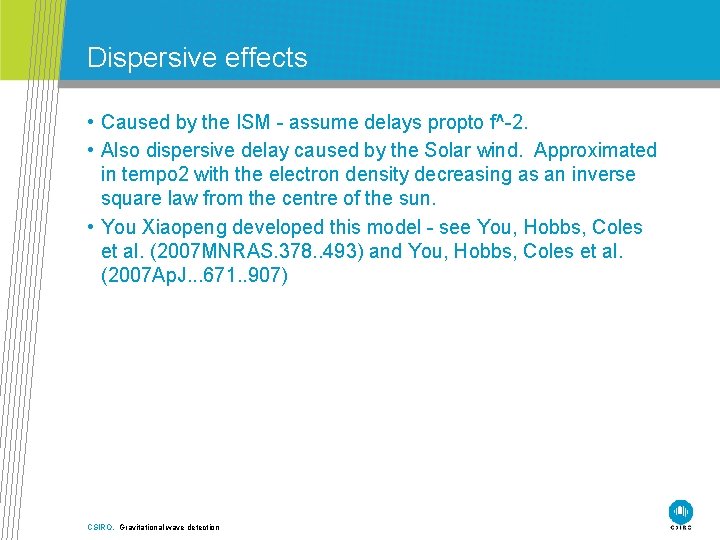 Dispersive effects

• Caused by the ISM - assume delays propto f^-2.

• Also dispersive delay caused by the Solar wind. Approximated in tempo2 with the electron density decreasing as an inverse square law from the centre of the sun.

• You Xiaopeng developed this model - see You, Hobbs, Coles et al. (2007MNRAS.378..493) and You, Hobbs, Coles et al. (2007ApJ...671..907)

CSIRO. Gravitational wave detection

CSIRO